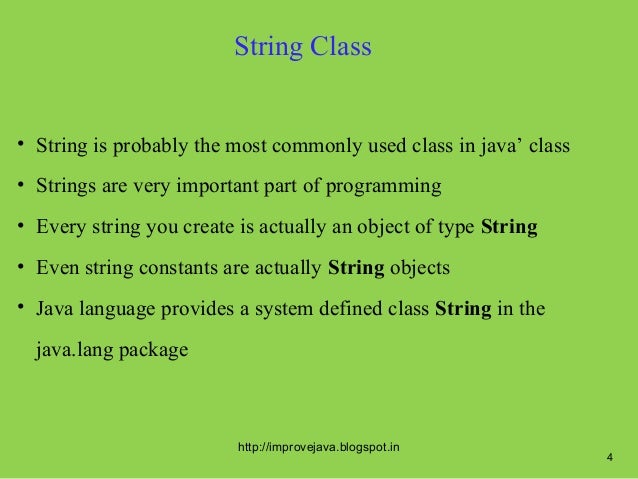 String Class

• String is probably the most commonly used class in java’ class
• Strings are very important part of programming
• Every string you create is actually an object of type String
• Even string constants are actually String objects
• Java language provides a system defined class String in the java.lang package

http://improvejava.blogspot.in

4